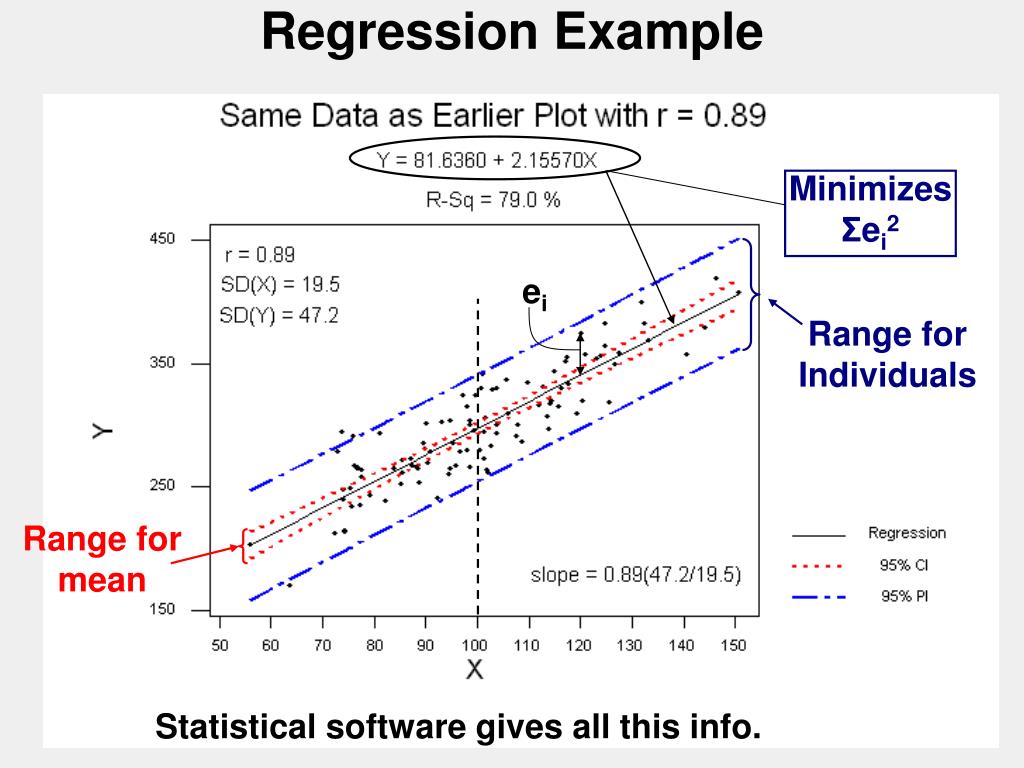 Regression Example

Same Data as Earlier Plot with r = 0.89

Y = 81.6360 + 2.15570X

R-Sq = 79.0 %

Minimizes $\Sigma e_i^2$

r = 0.89
SD(X) = 19.5
SD(Y) = 47.2

$e_i$

Range for Individuals

Range for mean

slope = 0.89(47.2/19.5)

Regression
95% CI
95% PI

450
350
250
150

Y

50 60 70 80 90 100 110 120 130 140 150

X

Statistical software gives all this info.